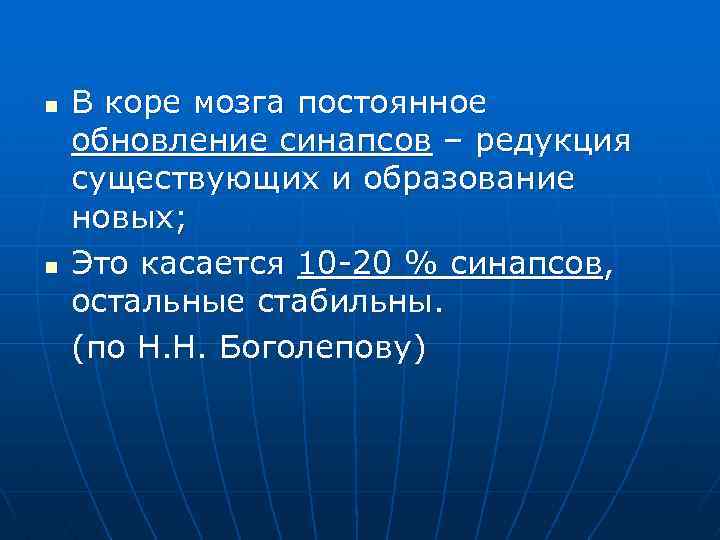 ■ В коре мозга постоянное обновление синапсов – редукция существующих и образование новых;

■ Это касается 10-20 % синапсов, остальные стабильны.

(по Н.Н. Боголепову)